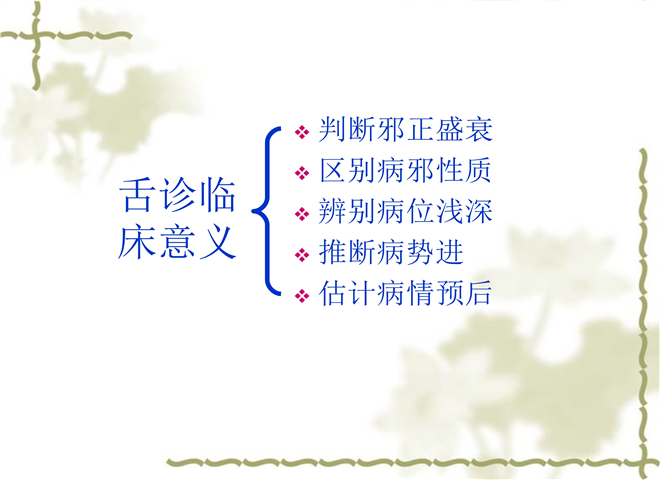 舌诊临床意义

❖ 判断邪正盛衰
❖ 区别病邪性质
❖ 辨别病位浅深
❖ 推断病势进
❖ 估计病情预后